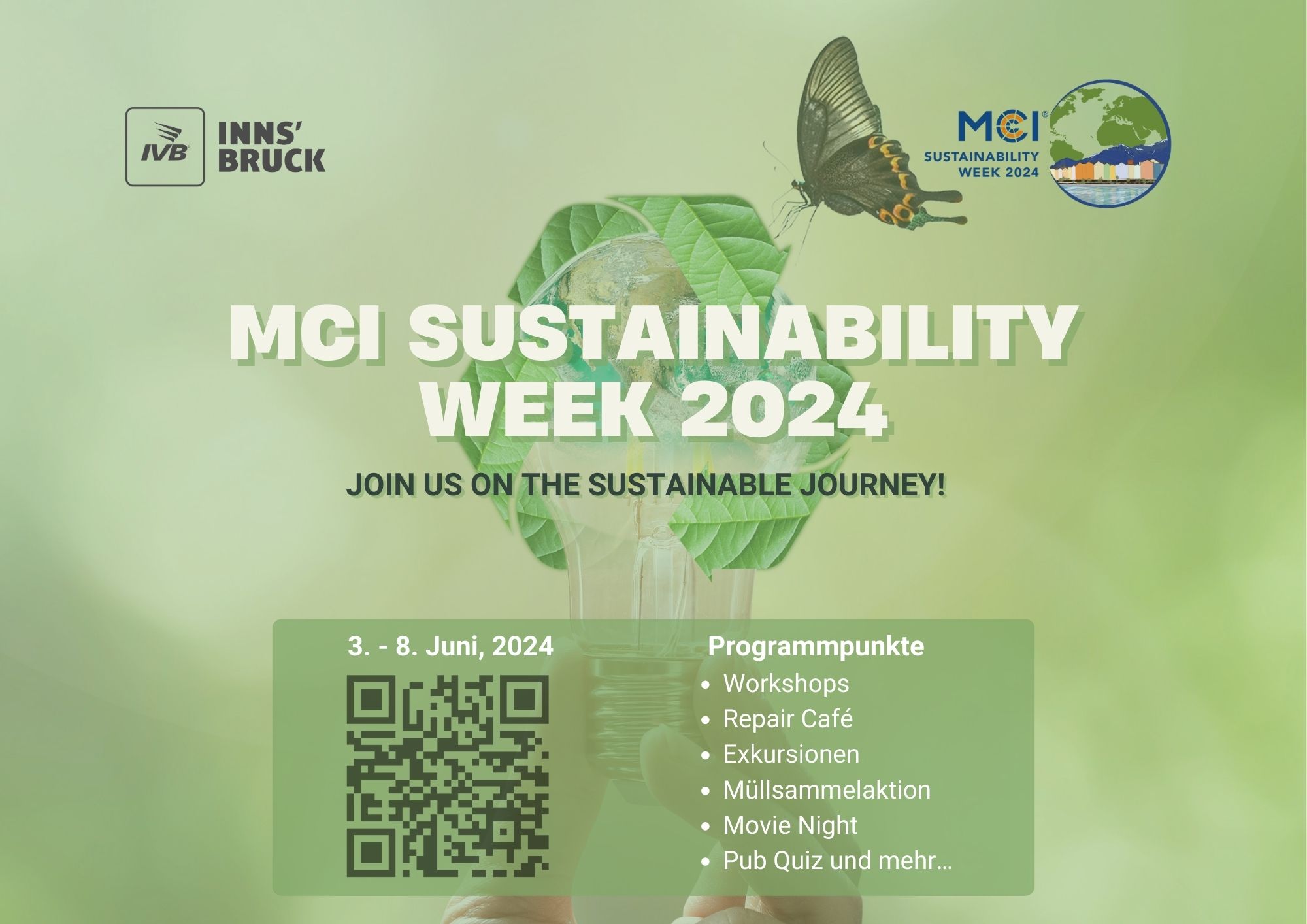 IVB INNS' BRUCK

MCI SUSTAINABILITY WEEK 2024

MCI SUSTAINABILITY WEEK 2024

JOIN US ON THE SUSTAINABLE JOURNEY!

3. - 8. Juni, 2024

Programmpunkte
- Workshops
- Repair Café
- Exkursionen
- Müllsammelaktion
- Movie Night
- Pub Quiz und mehr…